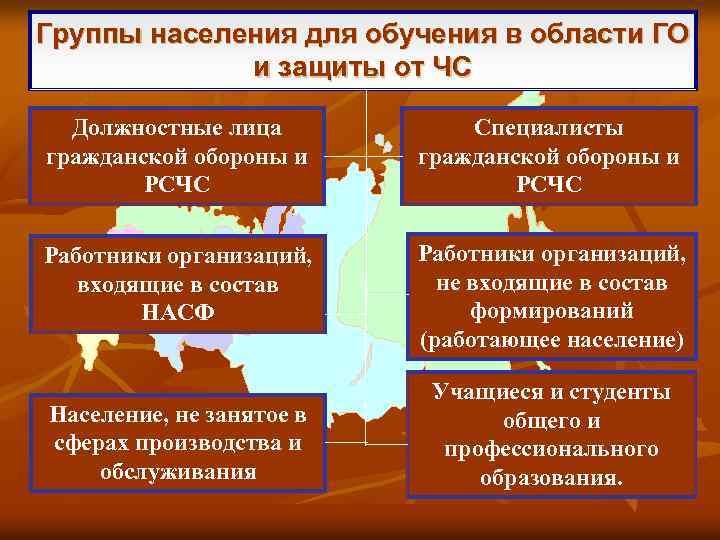 Группы населения для обучения в области ГО и защиты от ЧС

Должностные лица гражданской обороны и РСЧС

Специалисты гражданской обороны и РСЧС

Работники организаций, входящие в состав НАСФ

Работники организаций, не входящие в состав формирований (работающее население)

Население, не занятое в сферах производства и обслуживания

Учащиеся и студенты общего и профессионального образования.